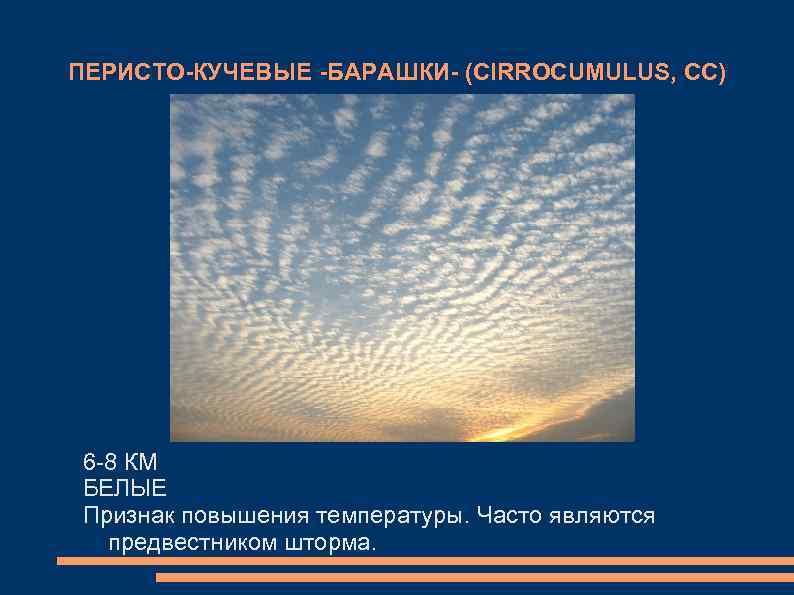 ПЕРИСТО-КУЧЕВЫЕ -БАРАШКИ- (CIRROCUMULUS, CC)

6-8 КМ
БЕЛЫЕ
Признак повышения температуры. Часто являются предвестником шторма.